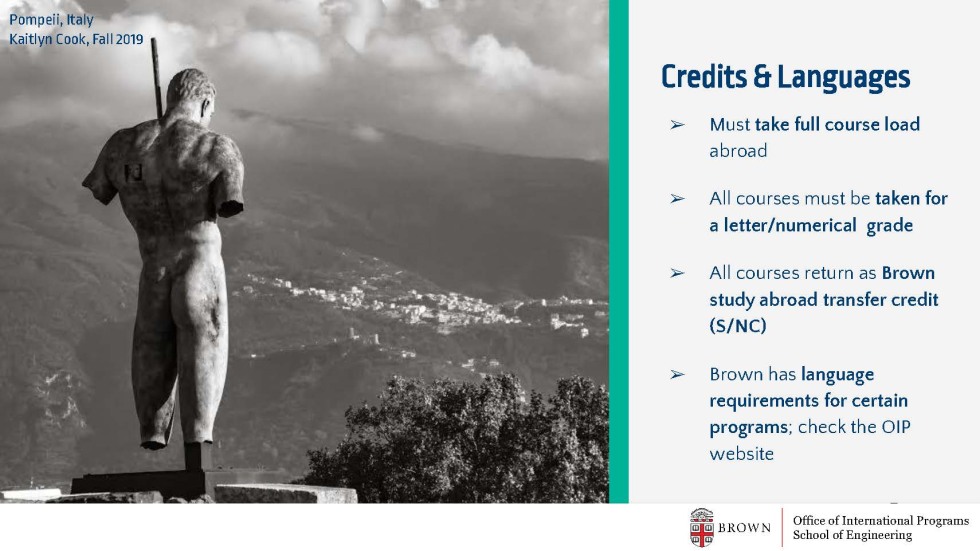 Pompeii, Italy
Kaitlyn Cook, Fall 2019

Credits & Languages

➢ Must take full course load abroad

➢ All courses must be taken for a letter/numerical grade

➢ All courses return as Brown study abroad transfer credit (S/NC)

➢ Brown has language requirements for certain programs; check the OIP website

BROWN

Office of International Programs
School of Engineering